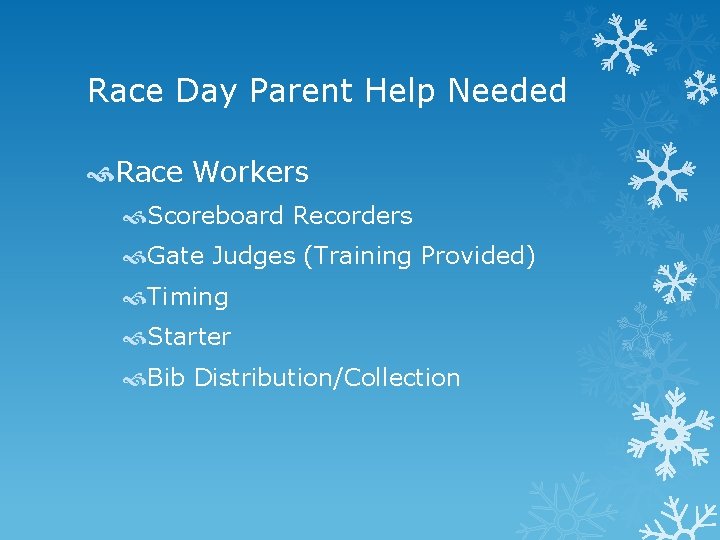 Race Day Parent Help Needed

Race Workers

Scoreboard Recorders

Gate Judges (Training Provided)

Timing

Starter

Bib Distribution/Collection